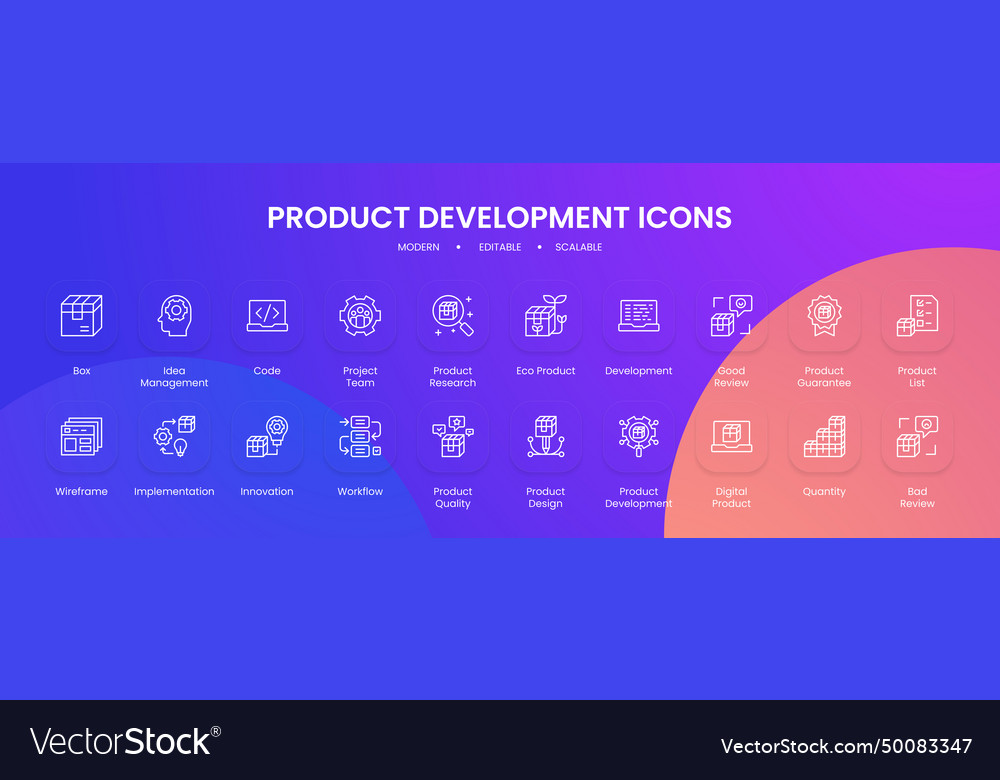 PRODUCT DEVELOPMENT ICONS

MODERN • EDITABLE • SCALABLE

Box

Idea Management

Code

Project Team

Product Research

Eco Product

Development

Good Review

Product Guarantee

Product List

Wireframe

Implementation

Innovation

Workflow

Product Quality

Product Design

Product Development

Digital Product

Quantity

Bad Review

VectorStock®

VectorStock.com/50083347